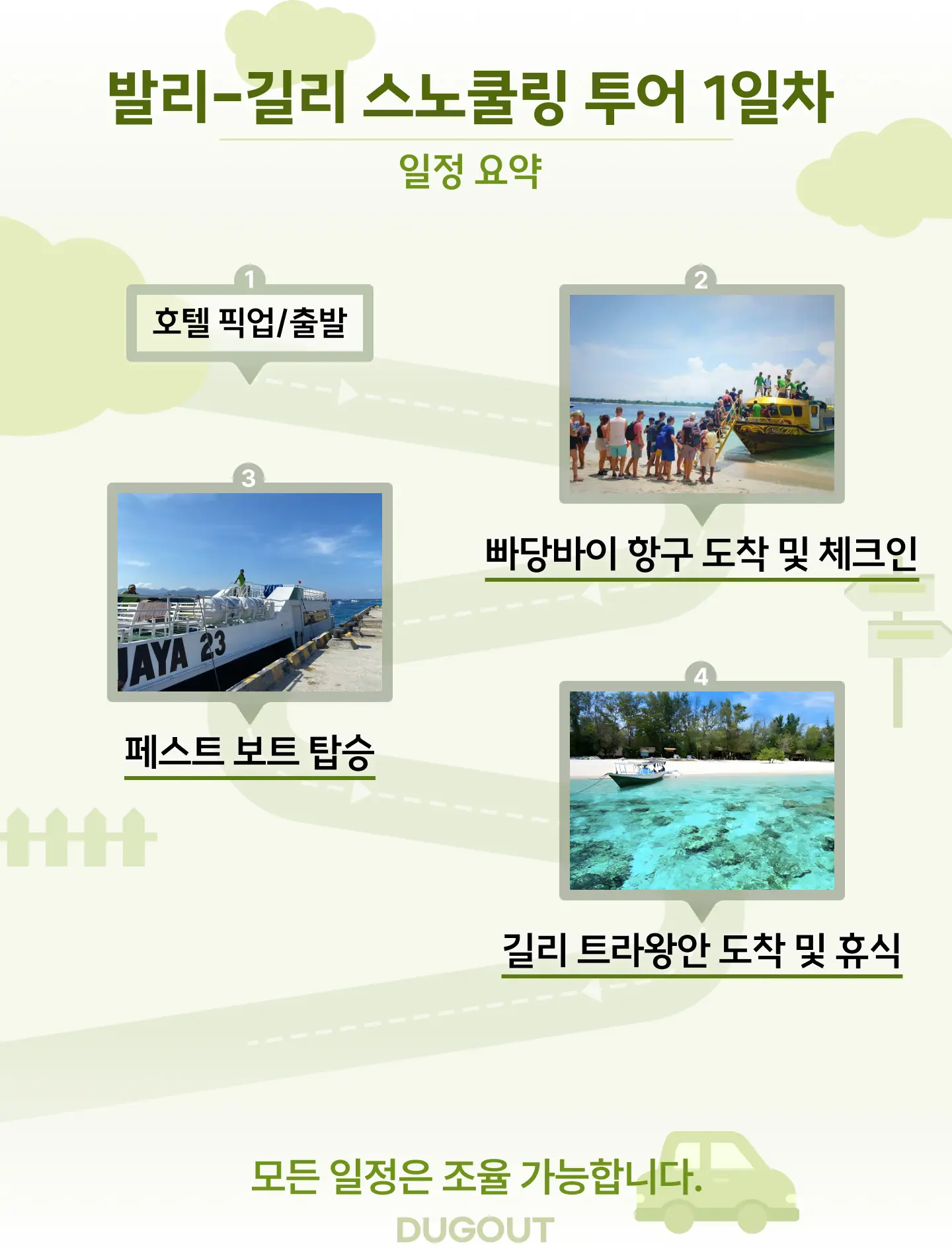 발리-길리 스노쿨링 투어 1일차

일정 요약

1

호텔 픽업/출발

2

빠당바이 항구 도착 및 체크인

3

JAYA 23

페스트 보트 탑승

4

길리 트라왕안 도착 및 휴식

모든 일정은 조율 가능합니다.

DUGOUT